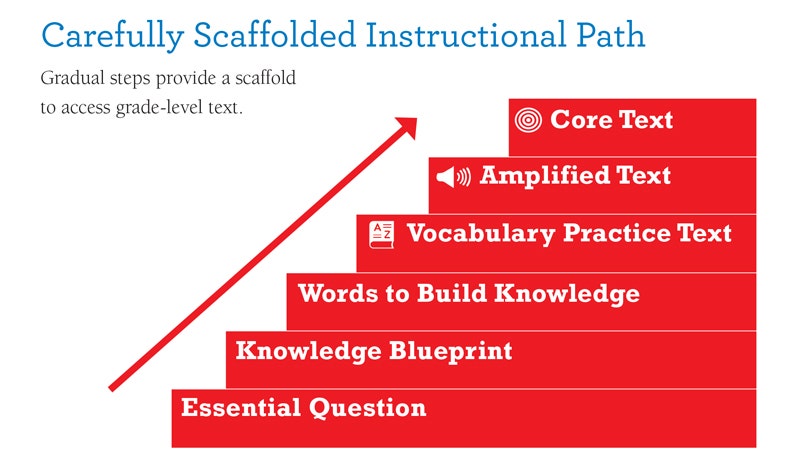 Carefully Scaffolded Instructional Path

Gradual steps provide a scaffold to access grade-level text.

Core Text

Amplified Text

A Z Vocabulary Practice Text

Words to Build Knowledge

Knowledge Blueprint

Essential Question